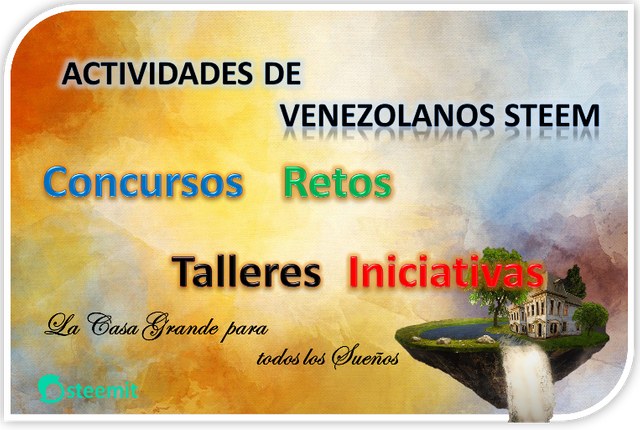 ACTIVIDADES DE VENEZOLANOS STEEM

Concursos Retos

Talleres Iniciativas

La Casa Grande para todos los Sueños

steemit